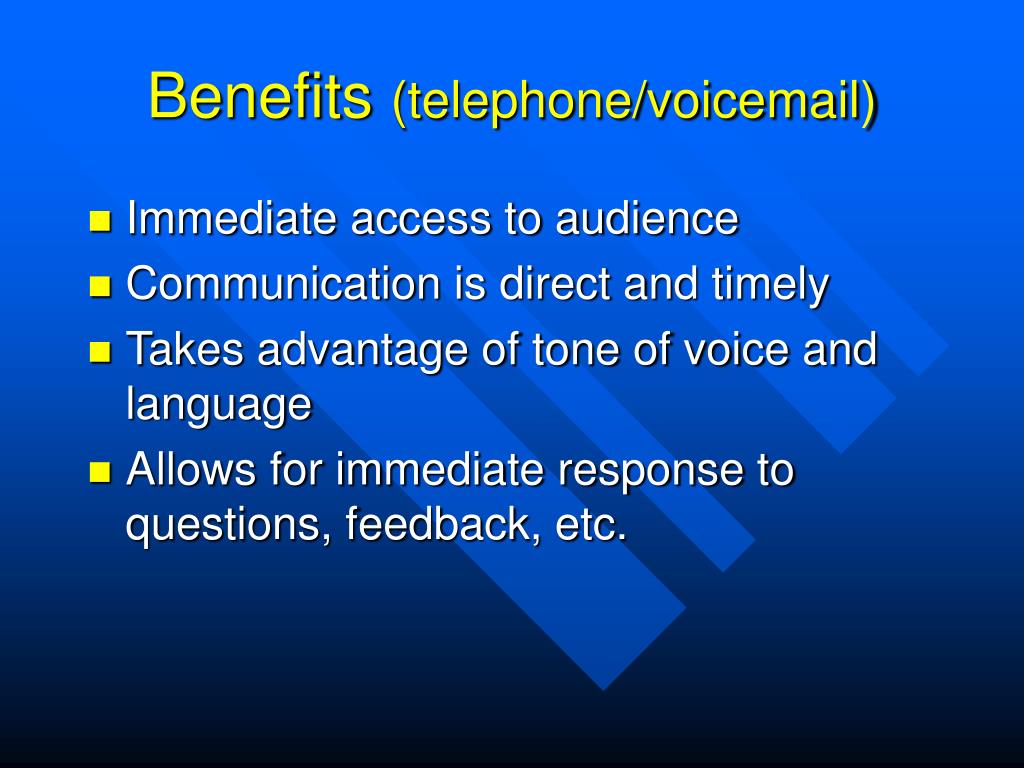 Benefits (telephone/voicemail)

- Immediate access to audience
- Communication is direct and timely
- Takes advantage of tone of voice and language
- Allows for immediate response to questions, feedback, etc.